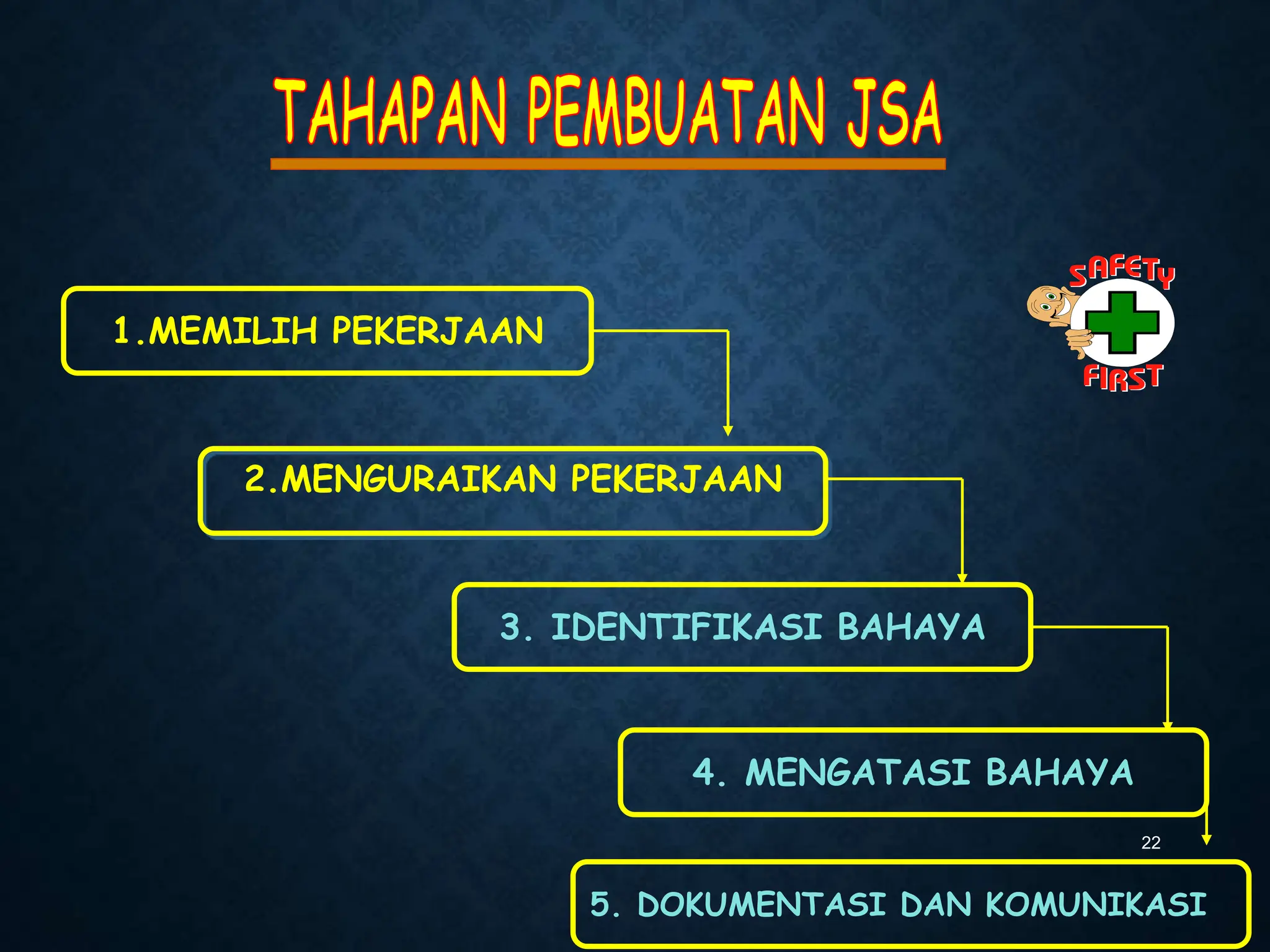 TAHAPAN PEMBUATAN JSA

SAFETY FIRST

1.MEMILIH PEKERJAAN

2.MENGURAIKAN PEKERJAAN

3. IDENTIFIKASI BAHAYA

4. MENGATASI BAHAYA

22

5. DOKUMENTASI DAN KOMUNIKASI